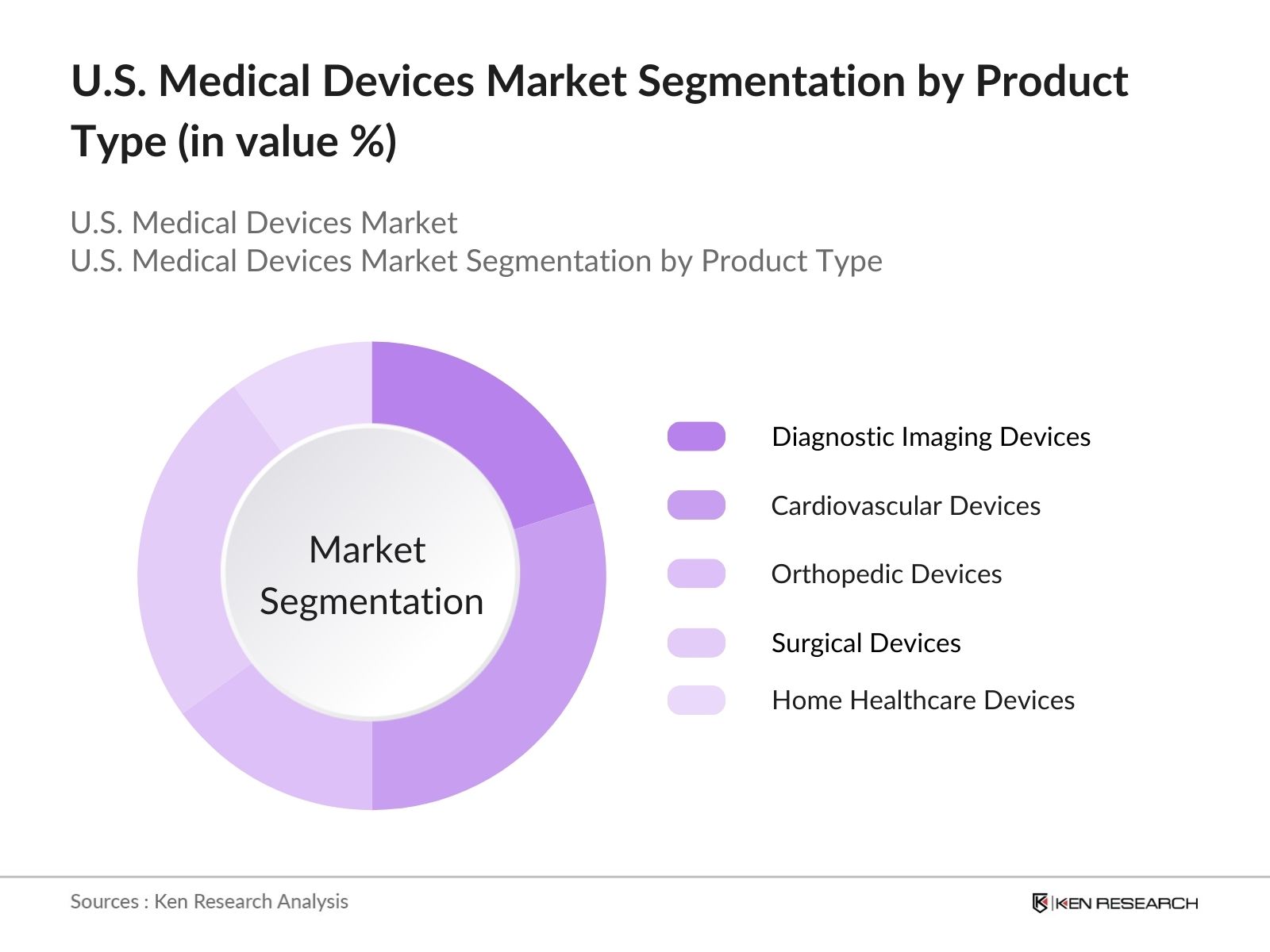 U.S. Medical Devices Market Segmentation by Product Type (in value %)

U.S. Medical Devices Market
U.S. Medical Devices Market Segmentation by Product Type

Market Segmentation

Diagnostic Imaging Devices
Cardiovascular Devices
Orthopedic Devices
Surgical Devices
Home Healthcare Devices

Sources : Ken Research Analysis

KEN RESEARCH